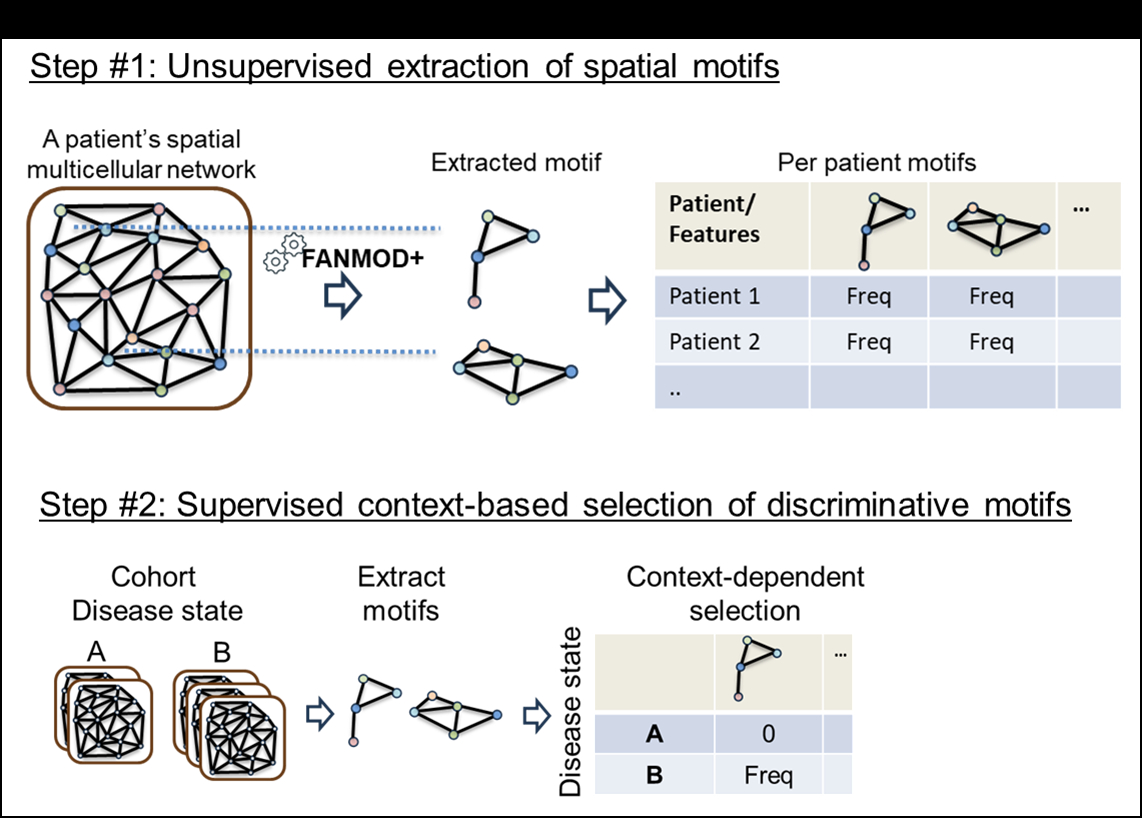 Step #1: Unsupervised extraction of spatial motifs

A patient's spatial multicellular network

FANMOD+

Extracted motif

Per patient motifs

| Patient/ Features | | | ... |
|---|---|---|---|
| Patient 1 | Freq | Freq | |
| Patient 2 | Freq | Freq | |
| .. | | | |

Step #2: Supervised context-based selection of discriminative motifs

Cohort Disease state

A

B

Extract motifs

Context-dependent selection

Disease state

| | | ... |
|---|---|---|
| A | 0 | |
| B | Freq | |